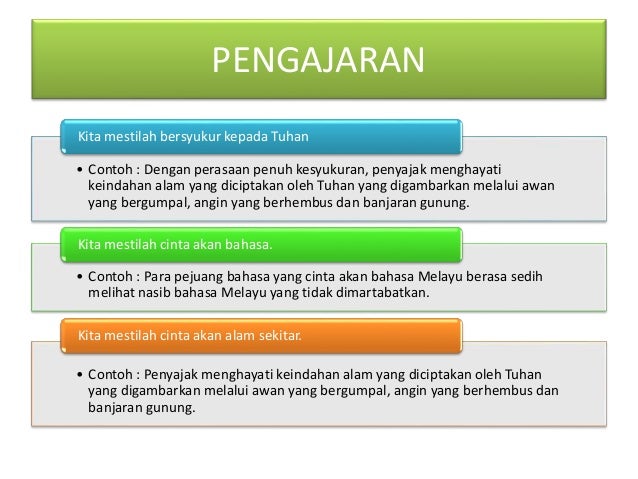 PENGAJARAN

Kita mestilah bersyukur kepada Tuhan

• Contoh : Dengan perasaan penuh kesyukuran, penyajak menghayati keindahan alam yang diciptakan oleh Tuhan yang digambarkan melalui awan yang bergumpal, angin yang berhembus dan banjaran gunung.

Kita mestilah cinta akan bahasa.

• Contoh : Para pejuang bahasa yang cinta akan bahasa Melayu berasa sedih melihat nasib bahasa Melayu yang tidak dimartabatkan.

Kita mestilah cinta akan alam sekitar.

• Contoh : Penyajak menghayati keindahan alam yang diciptakan oleh Tuhan yang digambarkan melalui awan yang bergumpal, angin yang berhembus dan banjaran gunung.